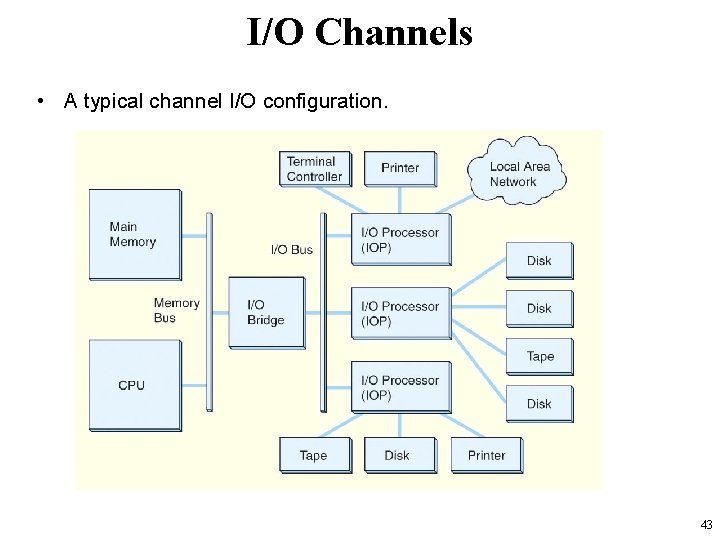 I/O Channels

• A typical channel I/O configuration.

Terminal Controller

Printer

Local Area Network

Main Memory

I/O Bus

I/O Processor (IOP)

Disk

Memory Bus

I/O Bridge

I/O Processor (IOP)

Disk

Tape

CPU

I/O Processor (IOP)

Disk

Tape

Disk

Printer

43